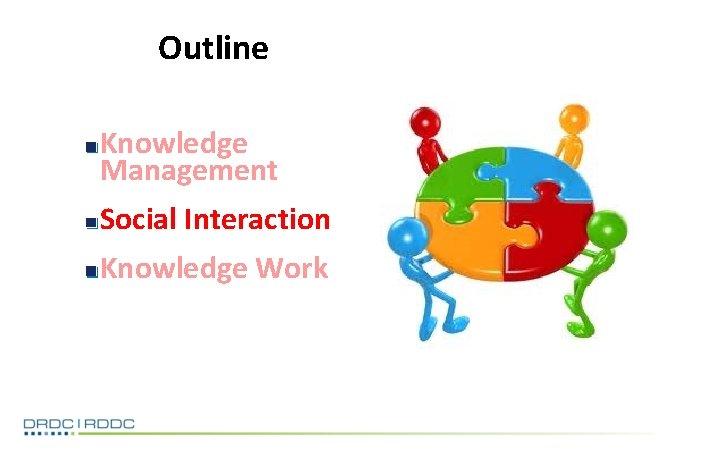 Outline

Knowledge Management

Social Interaction

Knowledge Work

DRDC | RDDC